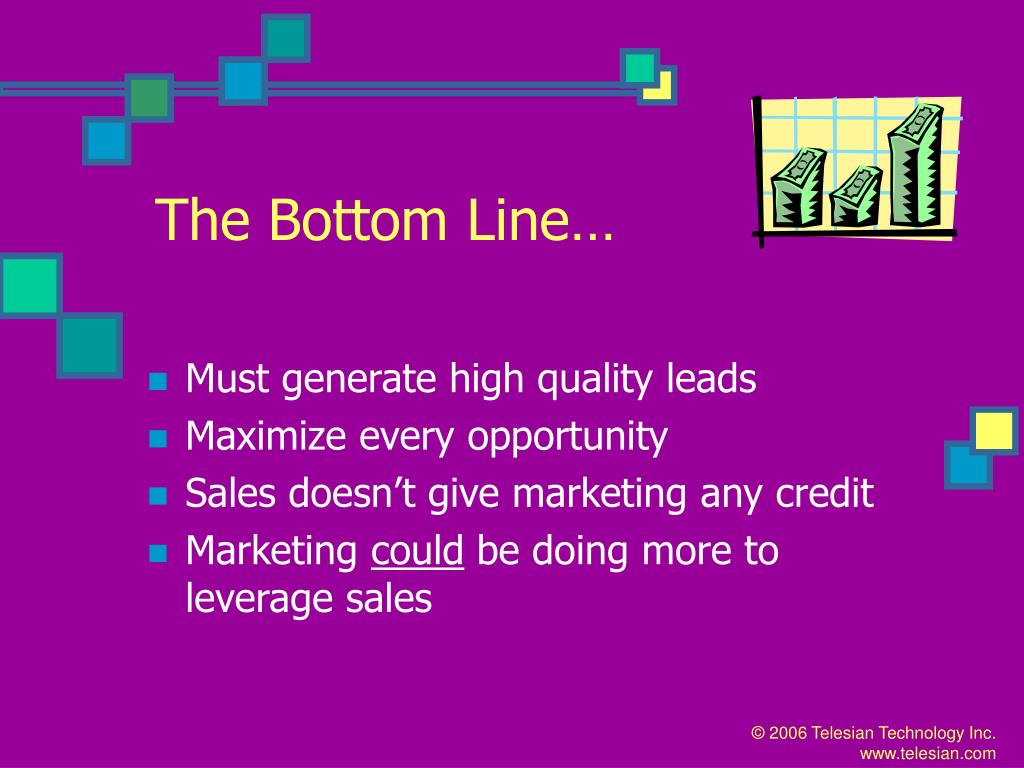 The Bottom Line…

- Must generate high quality leads
- Maximize every opportunity
- Sales doesn’t give marketing any credit
- Marketing could be doing more to leverage sales

© 2006 Telesian Technology Inc.
www.telesian.com